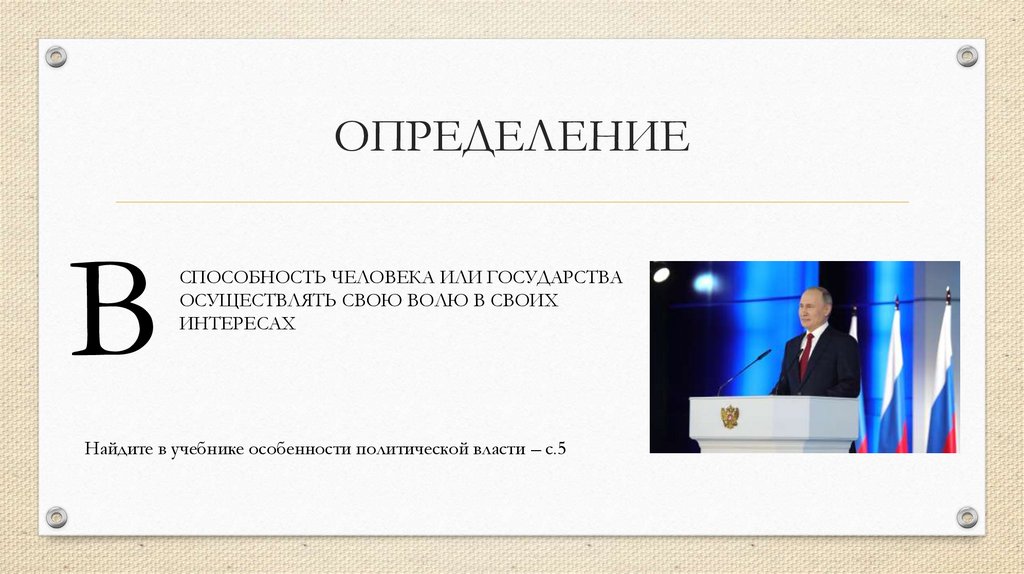 ОПРЕДЕЛЕНИЕ

В

СПОСОБНОСТЬ ЧЕЛОВЕКА ИЛИ ГОСУДАРСТВА ОСУЩЕСТВЛЯТЬ СВОЮ ВОЛЮ В СВОИХ ИНТЕРЕСАХ

Найдите в учебнике особенности политической власти – с.5